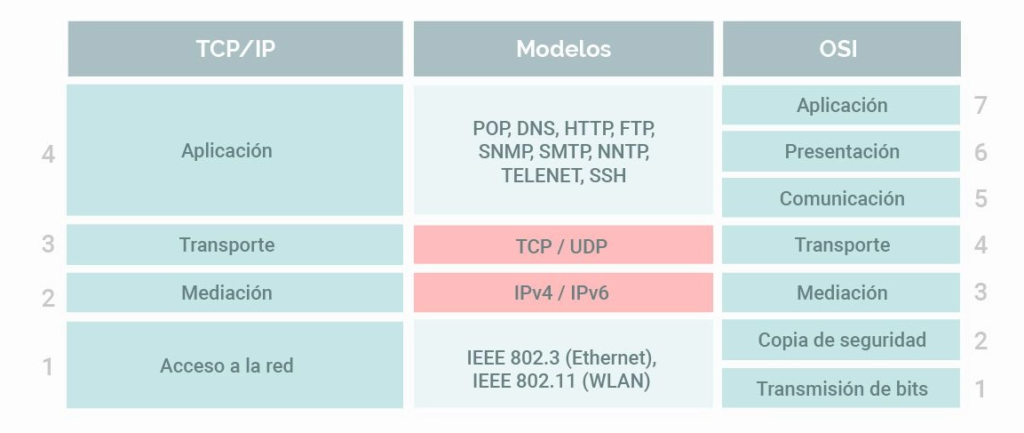 |   | TCP/IP | Modelos | OSI |   |
|---|---|---|---|---|
| 4 | Aplicación | POP, DNS, HTTP, FTP, SNMP, SMTP, NNTP, TELENET, SSH | Aplicación | 7 |
|   |   |   | Presentación | 6 |
|   |   |   | Comunicación | 5 |
| 3 | Transporte | TCP / UDP | Transporte | 4 |
| 2 | Mediación | IPv4 / IPv6 | Mediación | 3 |
| 1 | Acceso a la red | IEEE 802.3 (Ethernet), IEEE 802.11 (WLAN) | Copia de seguridad | 2 |
|   |   |   | Transmisión de bits | 1 |